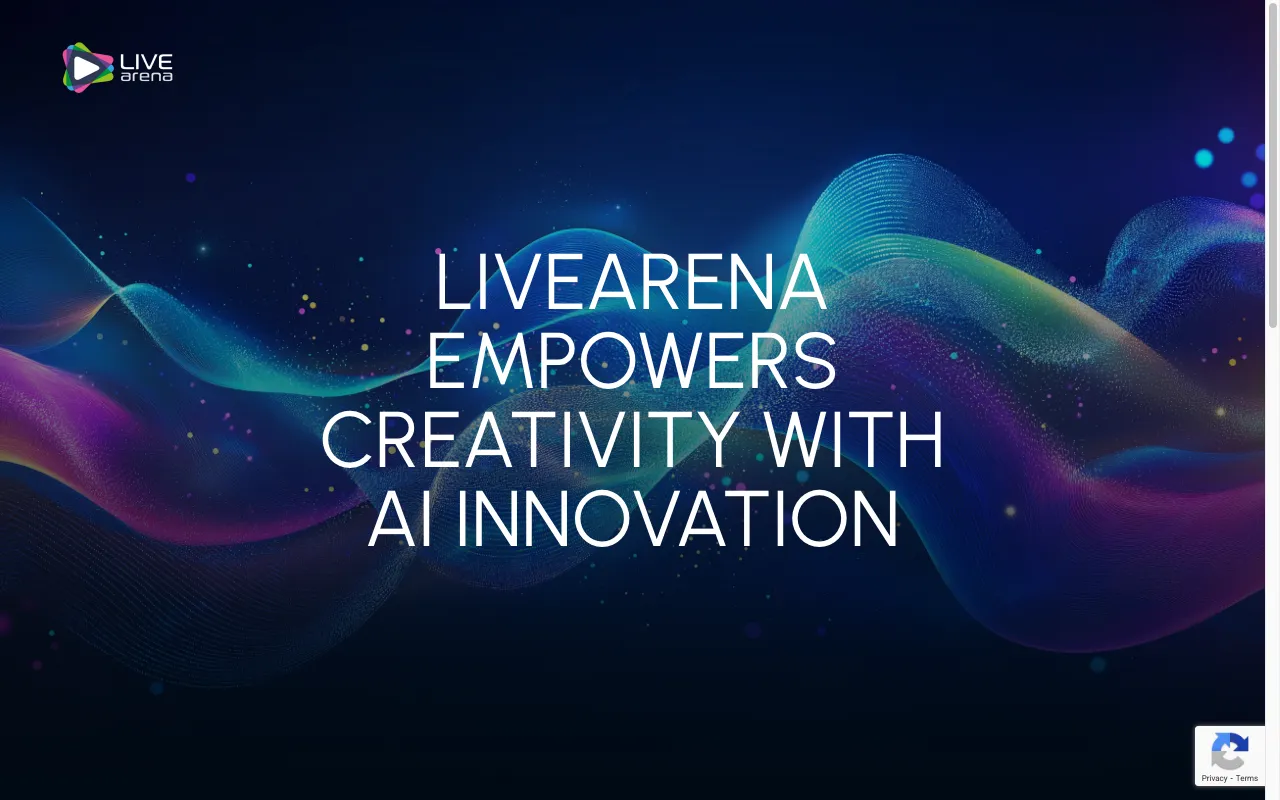 LIVE arena

LIVEARENA EMPOWERS CREATIVITY WITH AI INNOVATION

Privacy - Terms